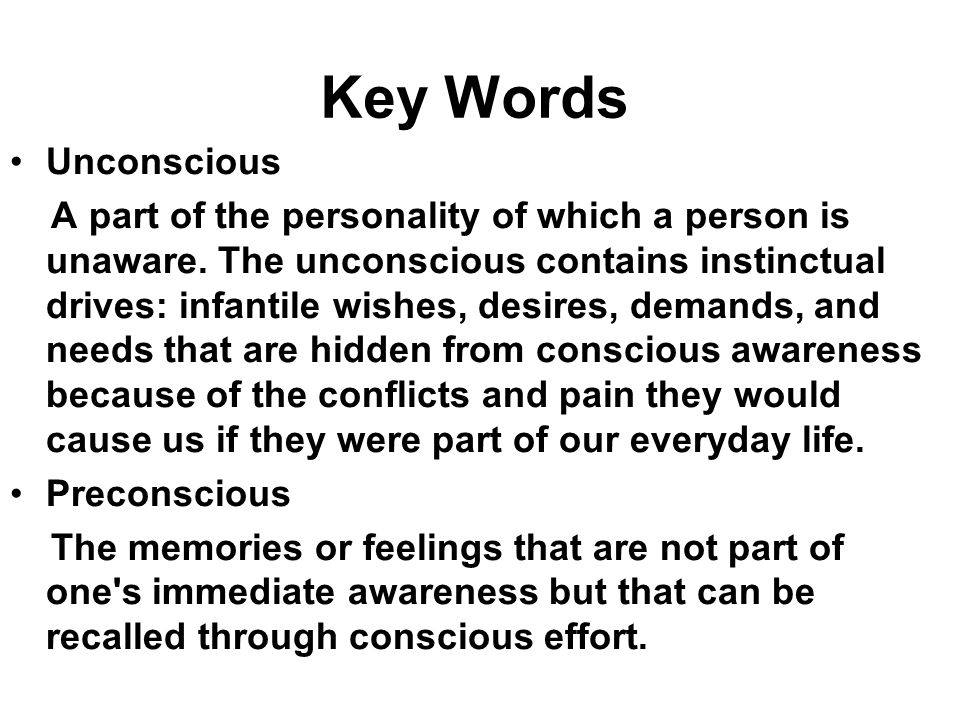 Key Words

• Unconscious

A part of the personality of which a person is unaware. The unconscious contains instinctual drives: infantile wishes, desires, demands, and needs that are hidden from conscious awareness because of the conflicts and pain they would cause us if they were part of our everyday life.

• Preconscious

The memories or feelings that are not part of one's immediate awareness but that can be recalled through conscious effort.